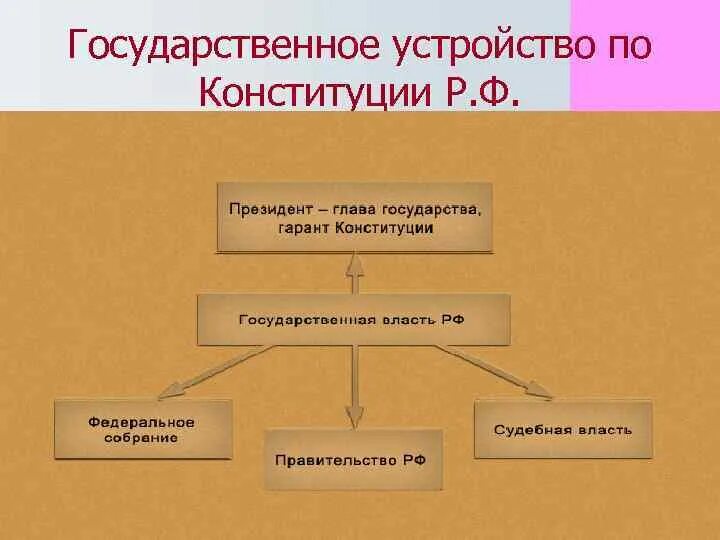 Государственное устройство по Конституции Р.Ф.

Президент – глава государства, гарант Конституции

Государственная власть РФ

Федеральное собрание

Правительство РФ

Судебная власть